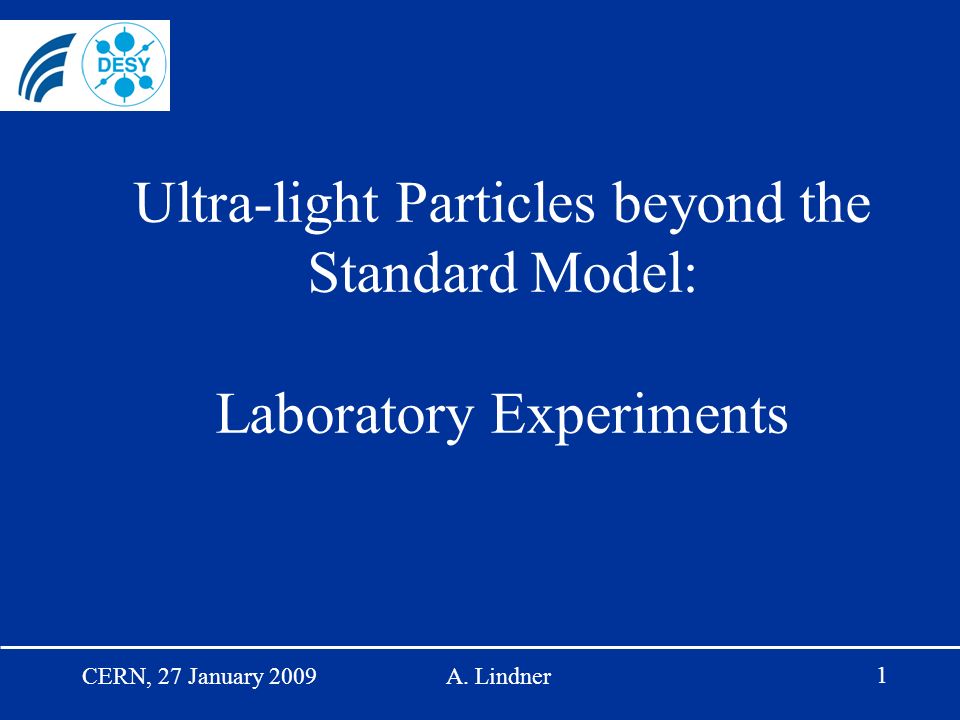 DESY

Ultra-light Particles beyond the Standard Model:

Laboratory Experiments

CERN, 27 January 2009 A. Lindner 1